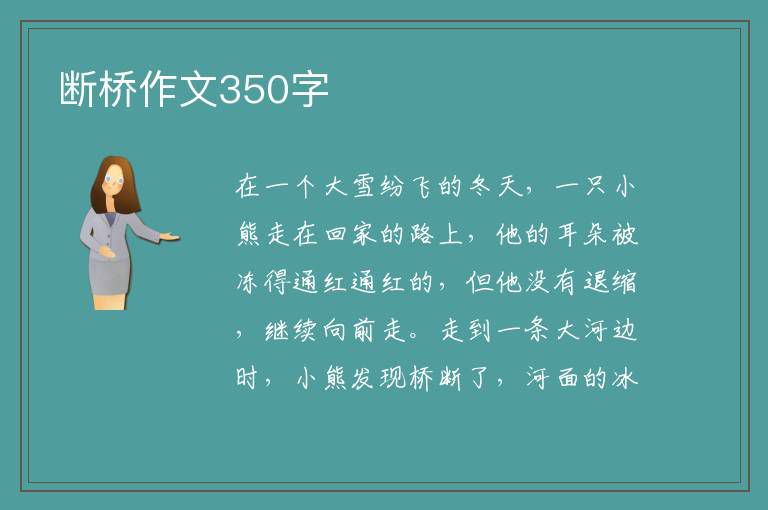 断桥作文350字

在一个大雪纷飞的冬天，一只小熊走在回家的路上，他的耳朵被冻得通红通红的，但他没有退缩，继续向前走。走到一条大河边时，小熊发现桥断了，河面的冰